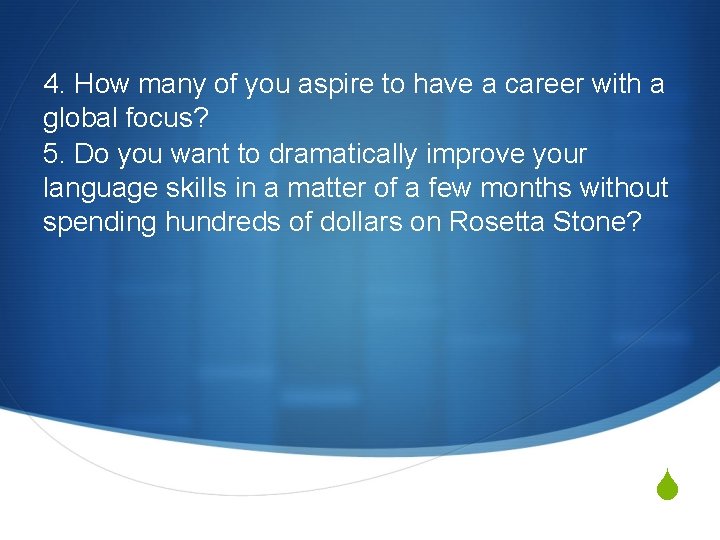 4. How many of you aspire to have a career with a global focus?
5. Do you want to dramatically improve your language skills in a matter of a few months without spending hundreds of dollars on Rosetta Stone?